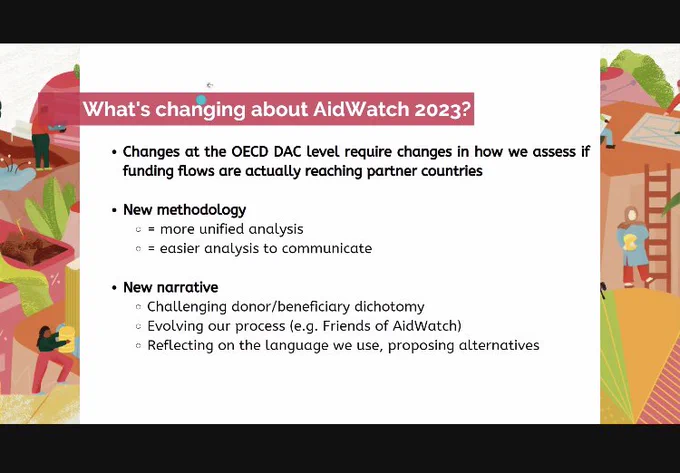 What's changing about AidWatch 2023?

• Changes at the OECD DAC level require changes in how we assess if funding flows are actually reaching partner countries

• New methodology
  ○ = more unified analysis
  ○ = easier analysis to communicate

• New narrative
  ○ Challenging donor/beneficiary dichotomy
  ○ Evolving our process (e.g. Friends of AidWatch)
  ○ Reflecting on the language we use, proposing alternatives